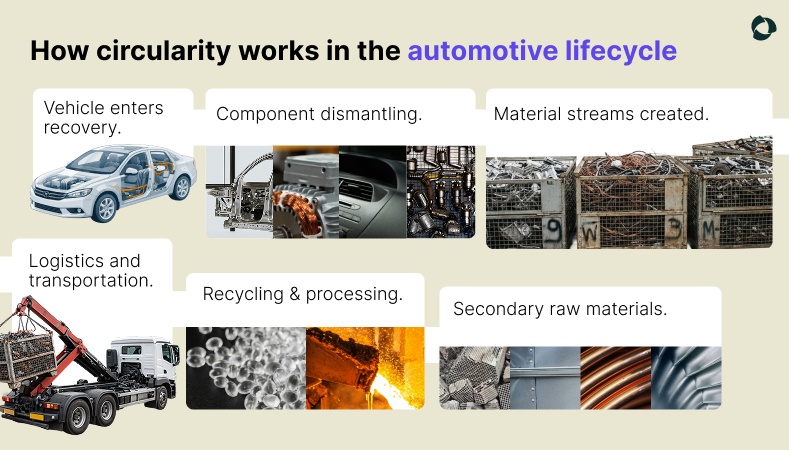 How circularity works in the automotive lifecycle

Vehicle enters recovery.

Component dismantling.

Material streams created.

9 W 3 M

Logistics and transportation.

Recycling & processing.

Secondary raw materials.